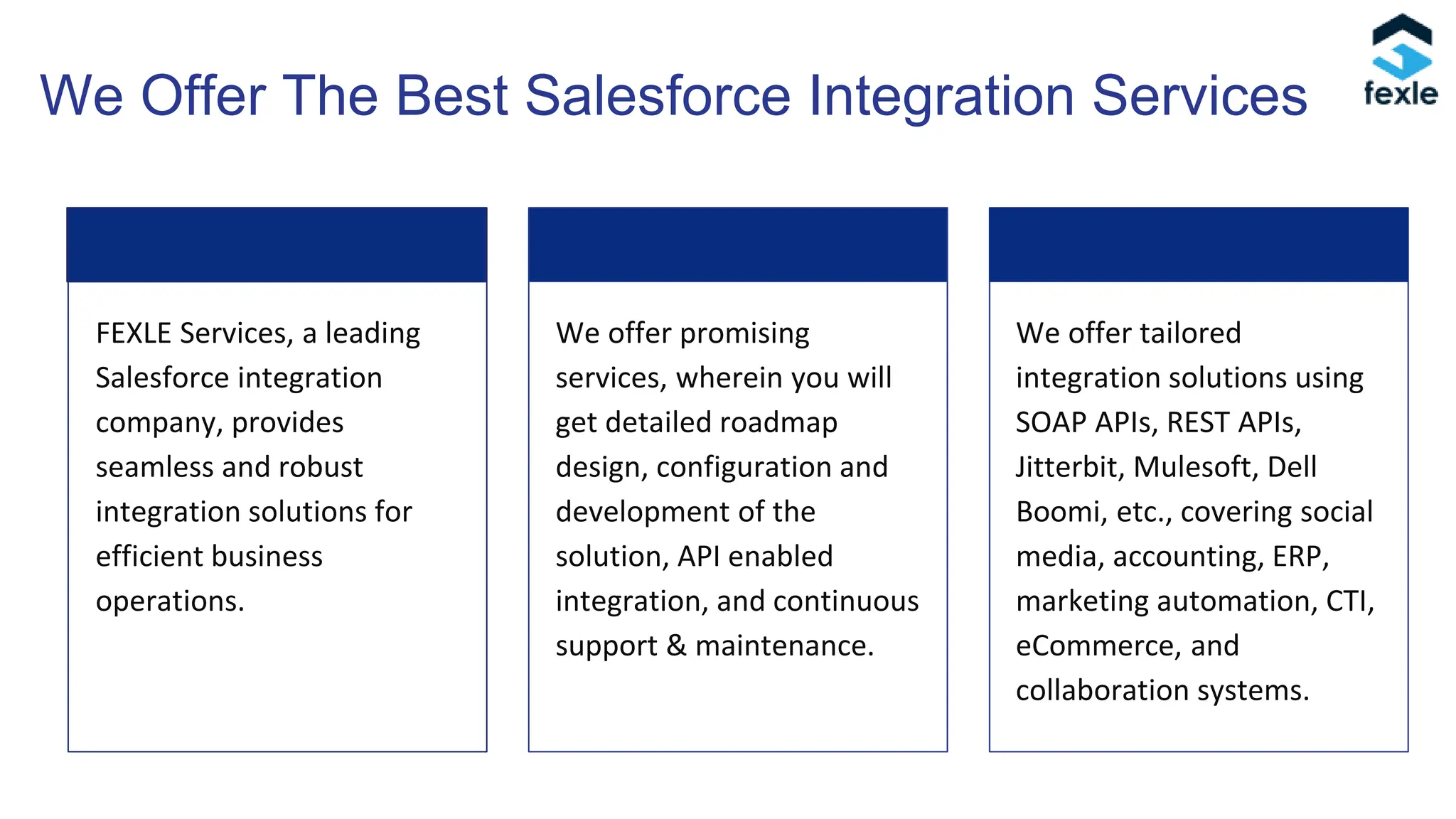 We Offer The Best Salesforce Integration Services

fexle

FEXLE Services, a leading Salesforce integration company, provides seamless and robust integration solutions for efficient business operations.

We offer promising services, wherein you will get detailed roadmap design, configuration and development of the solution, API enabled integration, and continuous support & maintenance.

We offer tailored integration solutions using SOAP APIs, REST APIs, Jitterbit, Mulesoft, Dell Boomi, etc., covering social media, accounting, ERP, marketing automation, CTI, eCommerce, and collaboration systems.